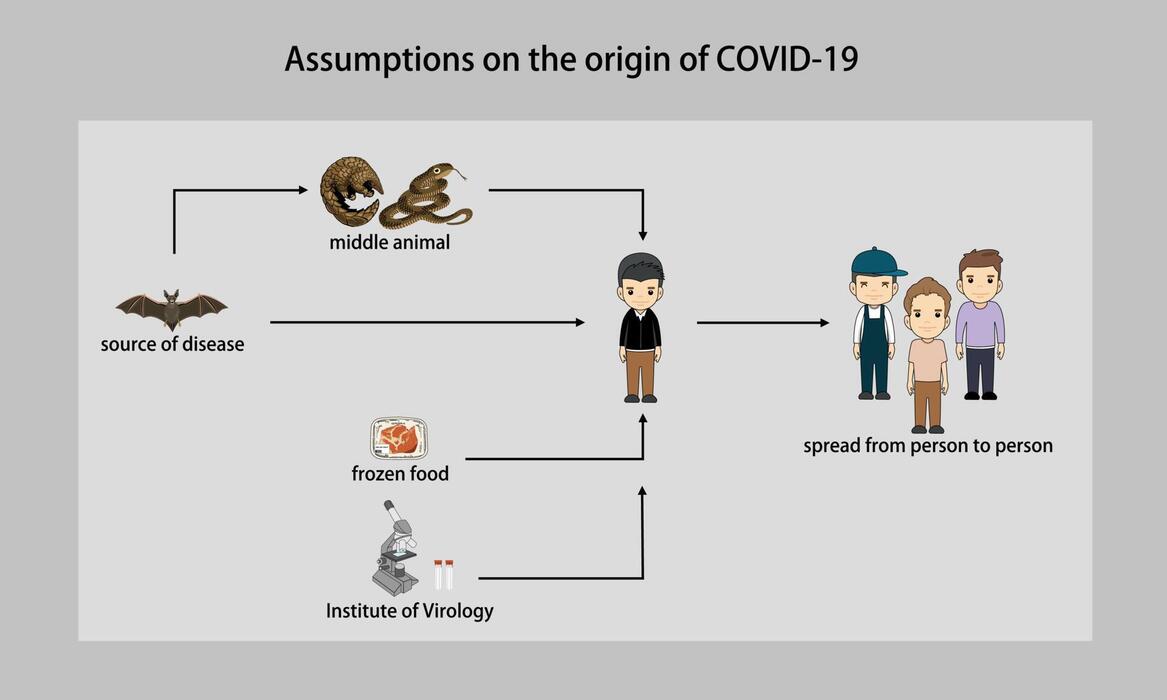 Assumptions on the origin of COVID-19

middle animal

source of disease

frozen food

Institute of Virology

spread from person to person